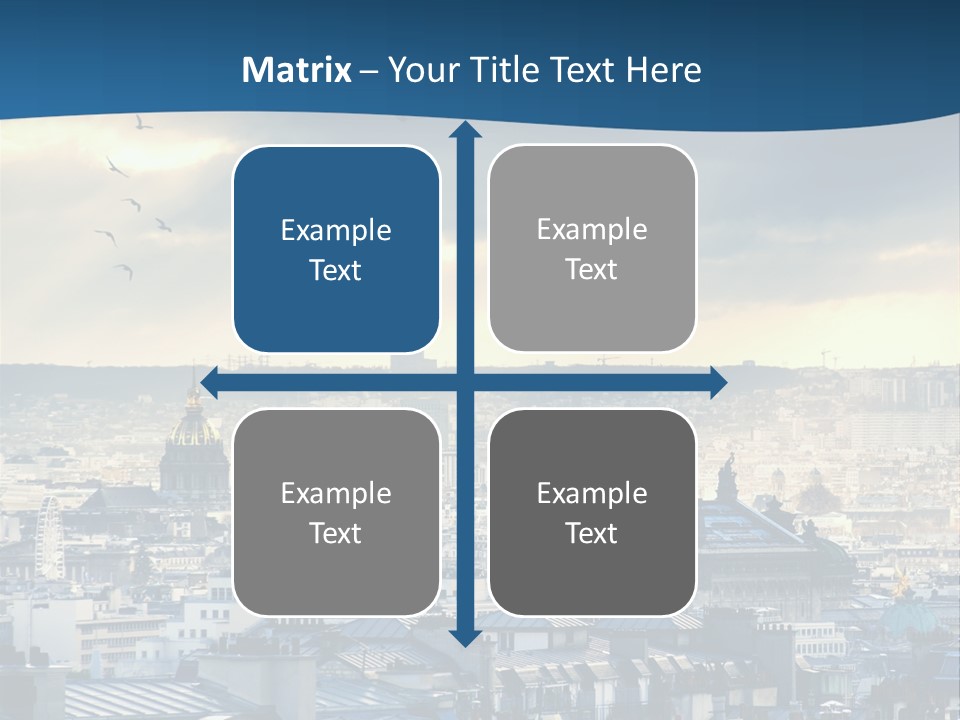 Matrix – Your Title Text Here

Example Text

Example Text

Example Text

Example Text